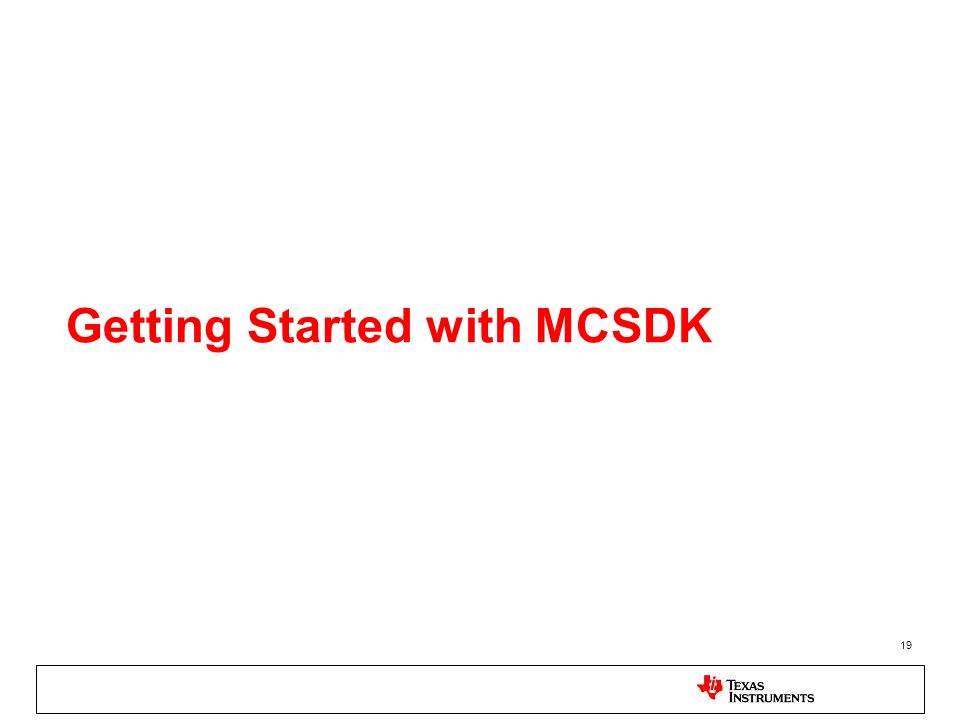 Getting Started with MCSDK

19

TEXAS INSTRUMENTS